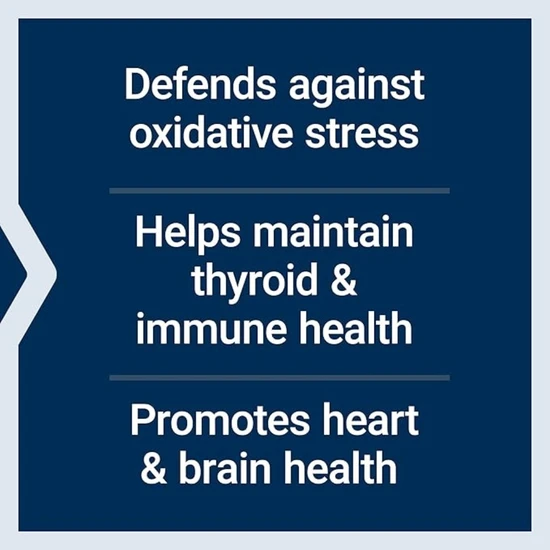 Defends against oxidative stress

Helps maintain thyroid & immune health

Promotes heart & brain health